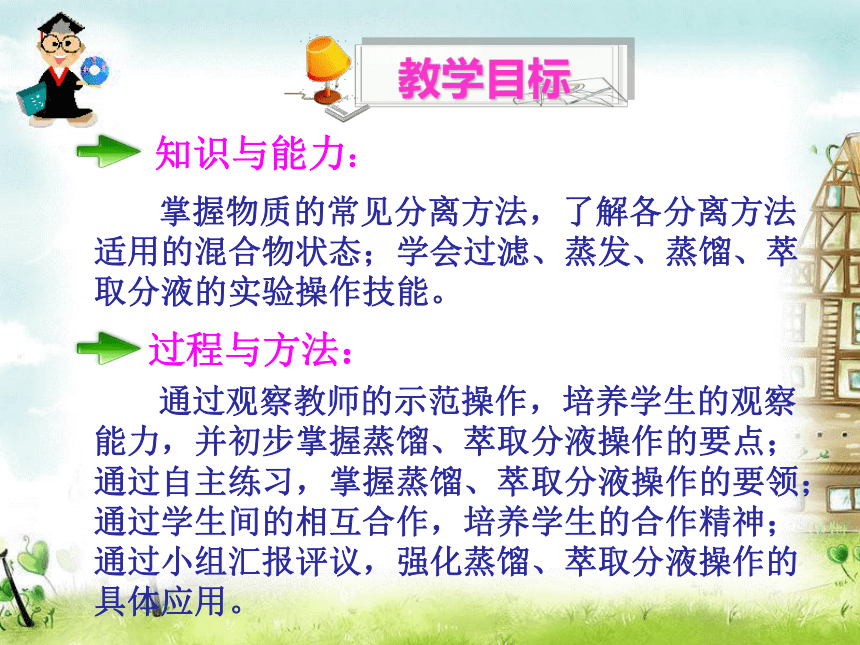 教学目标

知识与能力：

掌握物质的常见分离方法，了解各分离方法适用的混合物状态；学会过滤、蒸发、蒸馏、萃取分液的实验操作技能。

过程与方法：

通过观察教师的示范操作，培养学生的观察能力，并初步掌握蒸馏、萃取分液操作的要点；通过自主练习，掌握蒸馏、萃取分液操作的要领；通过学生间的相互合作，培养学生的合作精神；通过小组汇报评议，强化蒸馏、萃取分液操作的具体应用。